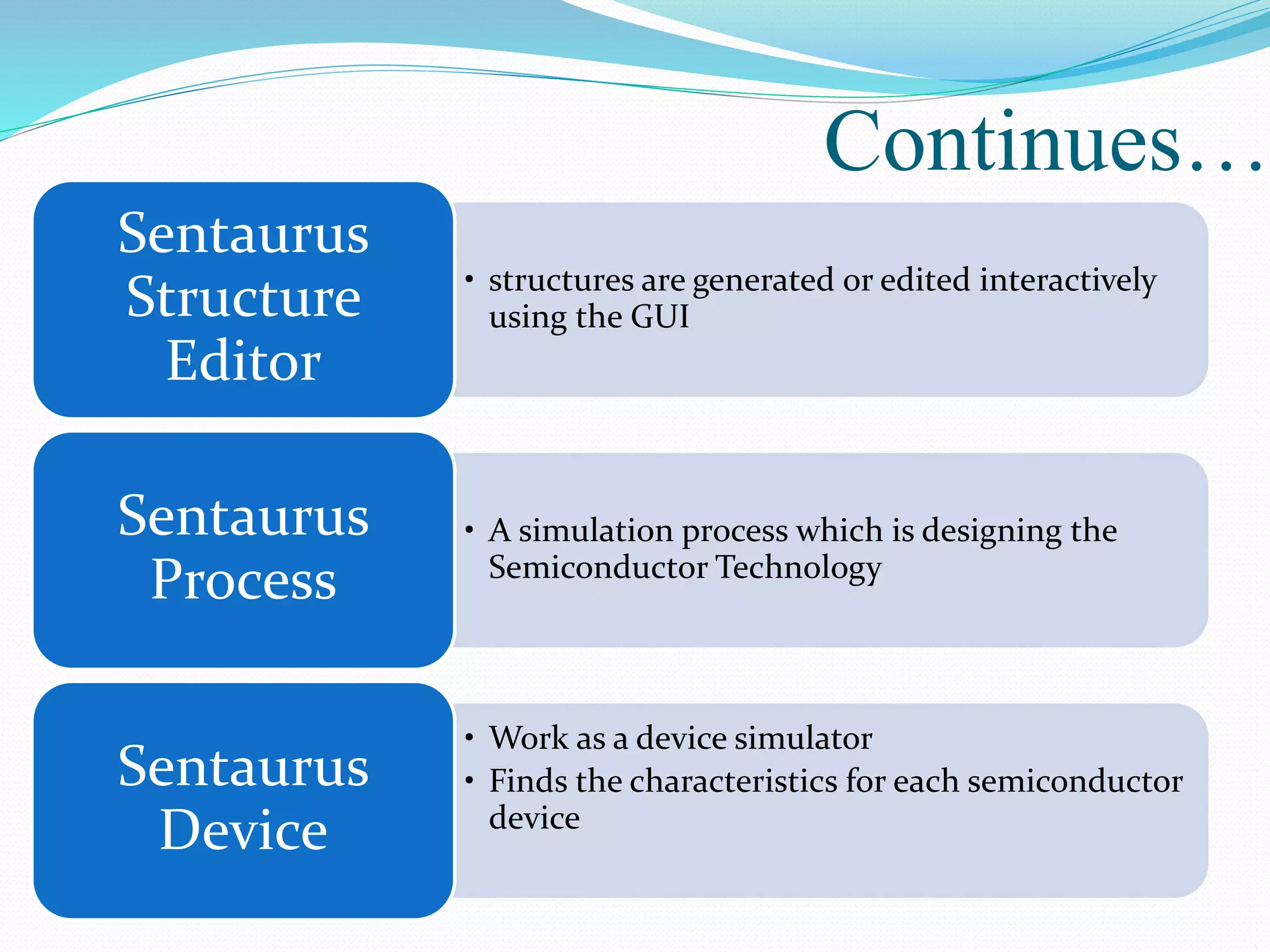 Continues…

Sentaurus Structure Editor

• structures are generated or edited interactively using the GUI

Sentaurus Process

• A simulation process which is designing the Semiconductor Technology

Sentaurus Device

• Work as a device simulator
• Finds the characteristics for each semiconductor device